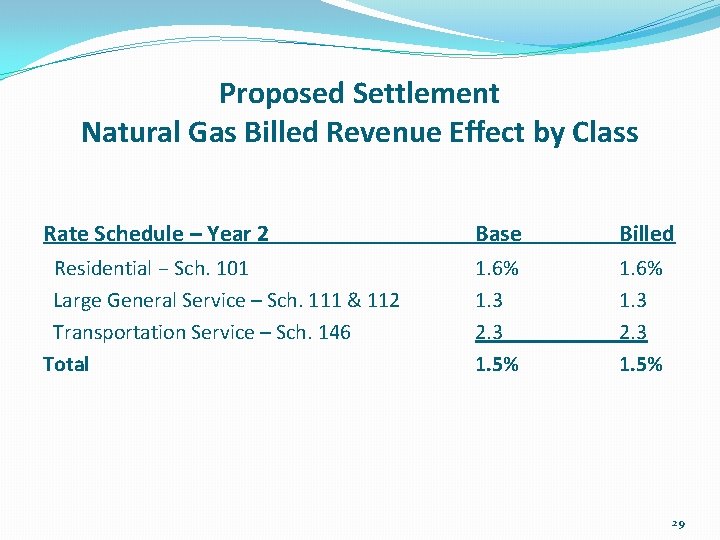 Proposed Settlement
Natural Gas Billed Revenue Effect by Class

| Rate Schedule – Year 2 | Base | Billed |
|---|---|---|
| Residential – Sch. 101 | 1.6% | 1.6% |
| Large General Service – Sch. 111 & 112 | 1.3 | 1.3 |
| Transportation Service – Sch. 146 | 2.3 | 2.3 |
| Total | 1.5% | 1.5% |

29